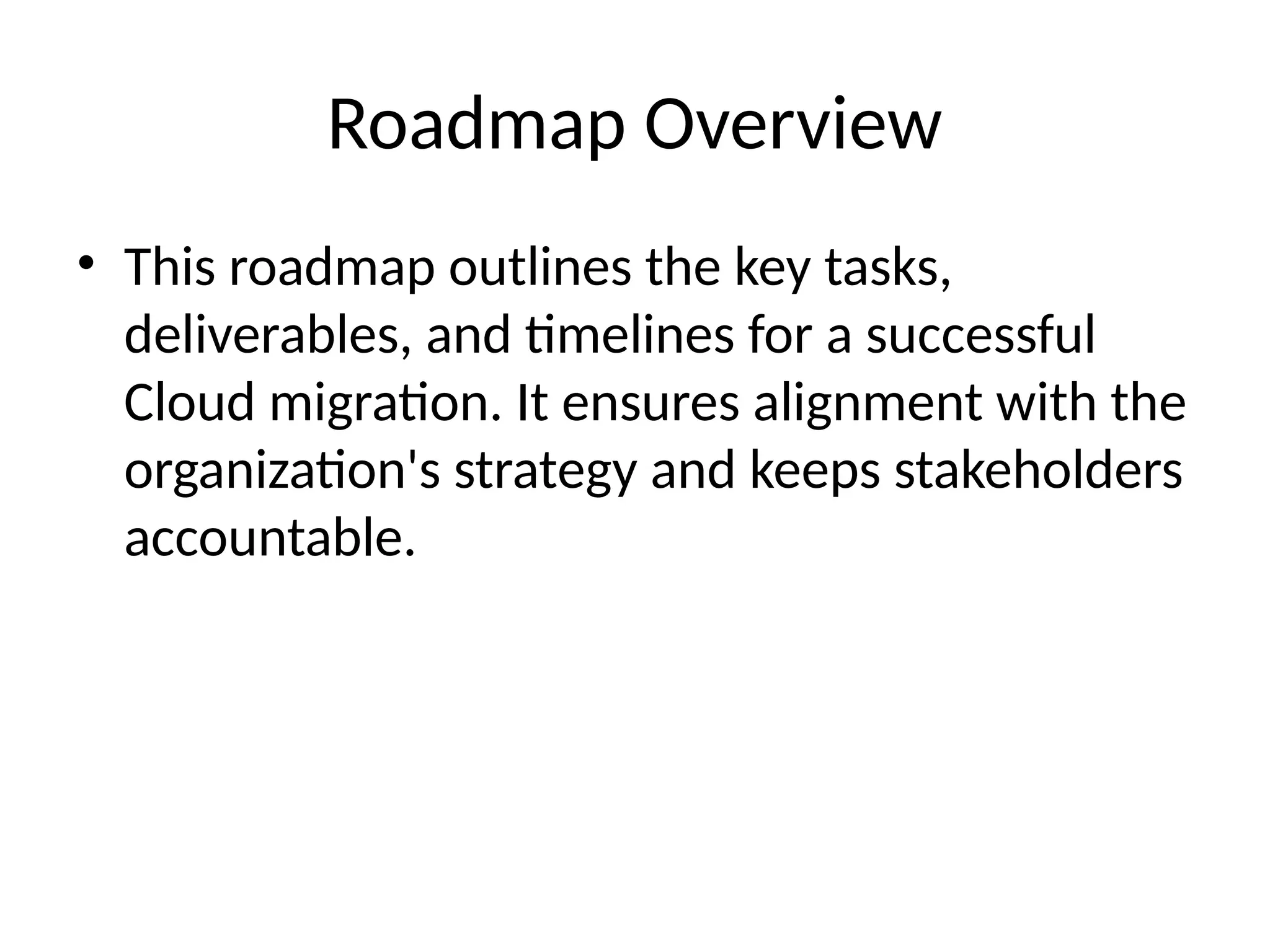 Roadmap Overview

• This roadmap outlines the key tasks, deliverables, and timelines for a successful Cloud migration. It ensures alignment with the organization's strategy and keeps stakeholders accountable.